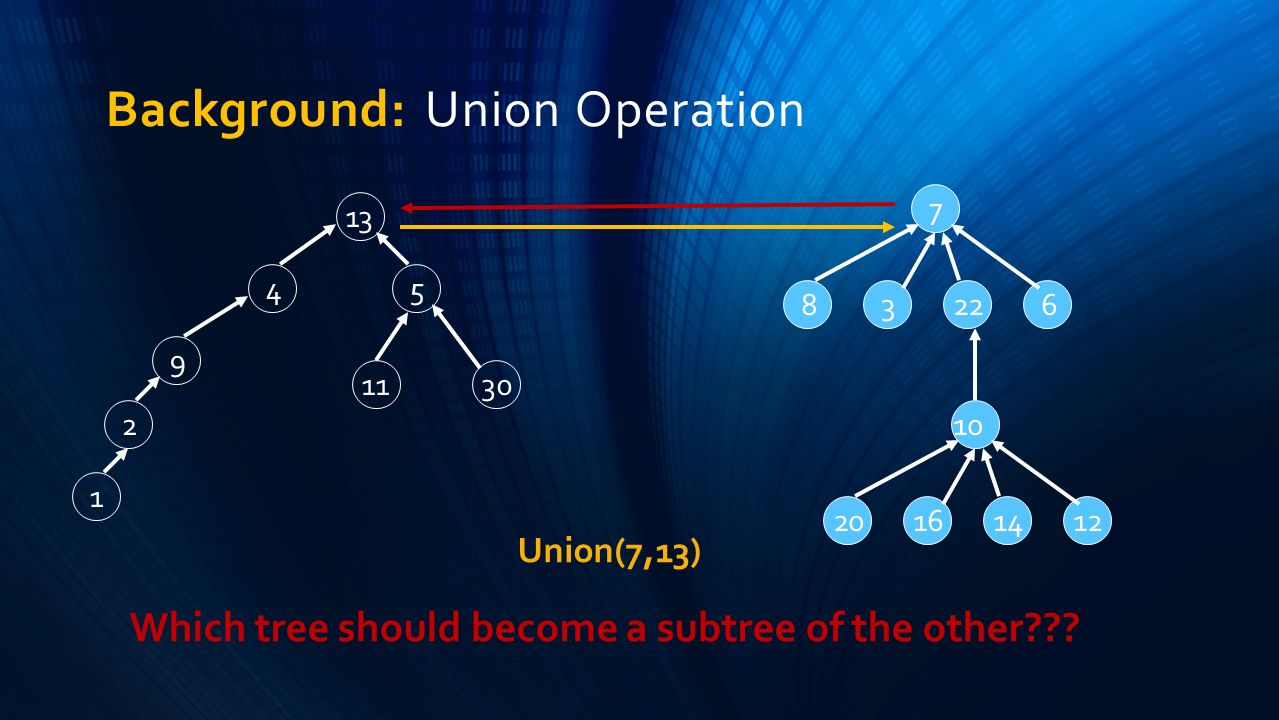 Background: Union Operation

13

4

5

9

11

30

2

1

7

8

3

22

6

10

20

16

14

12

Union(7,13)

Which tree should become a subtree of the other???